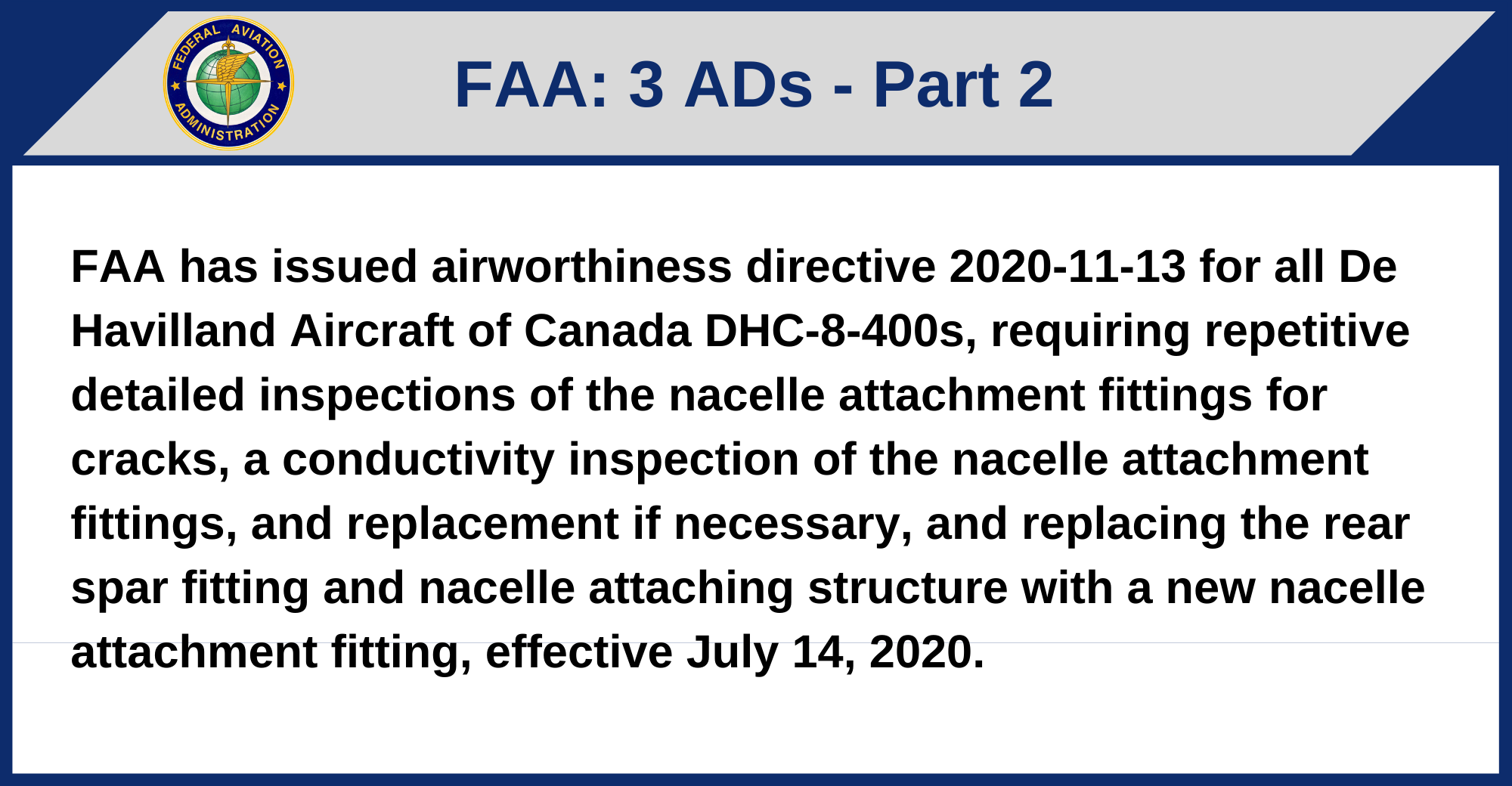 FEDERAL AVIATION ADMINISTRATION

FAA: 3 ADs - Part 2

FAA has issued airworthiness directive 2020-11-13 for all De Havilland Aircraft of Canada DHC-8-400s, requiring repetitive detailed inspections of the nacelle attachment fittings for cracks, a conductivity inspection of the nacelle attachment fittings, and replacement if necessary, and replacing the rear spar fitting and nacelle attaching structure with a new nacelle attachment fitting, effective July 14, 2020.